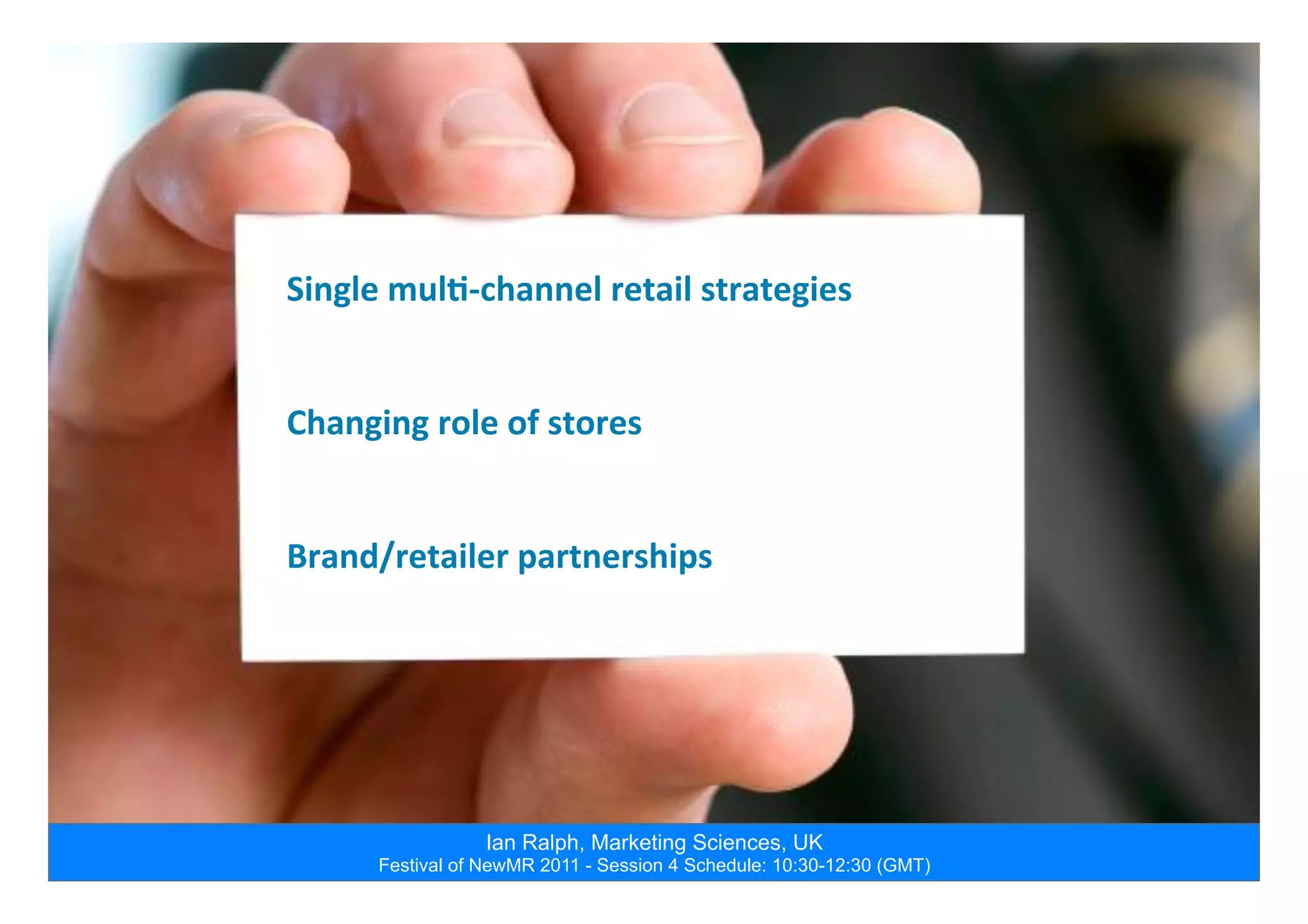 Single multi-channel retail strategies

Changing role of stores

Brand/retailer partnerships

Ian Ralph, Marketing Sciences, UK
Festival of NewMR 2011 - Session 4 Schedule: 10:30-12:30 (GMT)